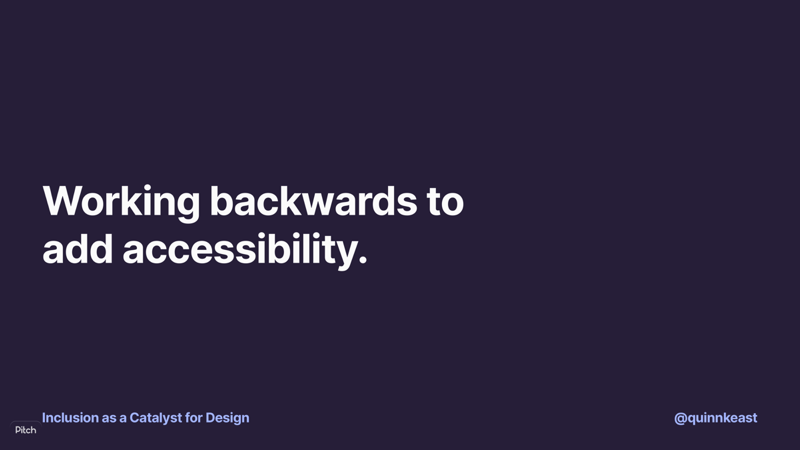 Working backwards to add accessibility.

Inclusion as a Catalyst for Design

@quinnkeast

Pitch